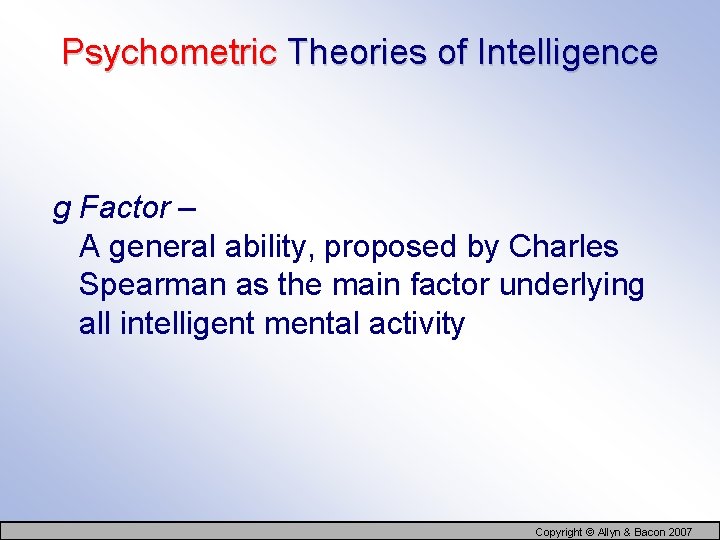 Psychometric Theories of Intelligence

g Factor –
A general ability, proposed by Charles Spearman as the main factor underlying all intelligent mental activity

Copyright © Allyn & Bacon 2007